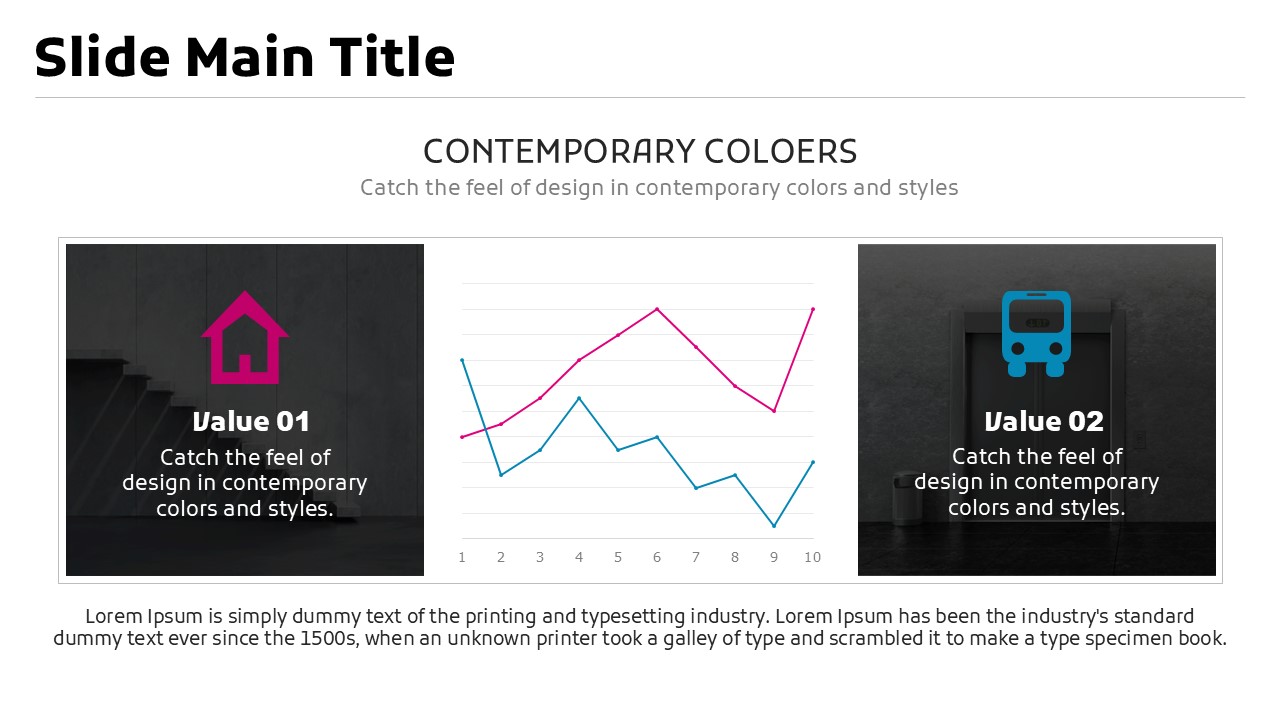 Slide Main Title

CONTEMPORARY COLOERS

Catch the feel of design in contemporary colors and styles

Value 01

Catch the feel of design in contemporary colors and styles.

1 2 3 4 5 6 7 8 9 10

Value 02

Catch the feel of design in contemporary colors and styles.

Lorem Ipsum is simply dummy text of the printing and typesetting industry. Lorem Ipsum has been the industry's standard dummy text ever since the 1500s, when an unknown printer took a galley of type and scrambled it to make a type specimen book.